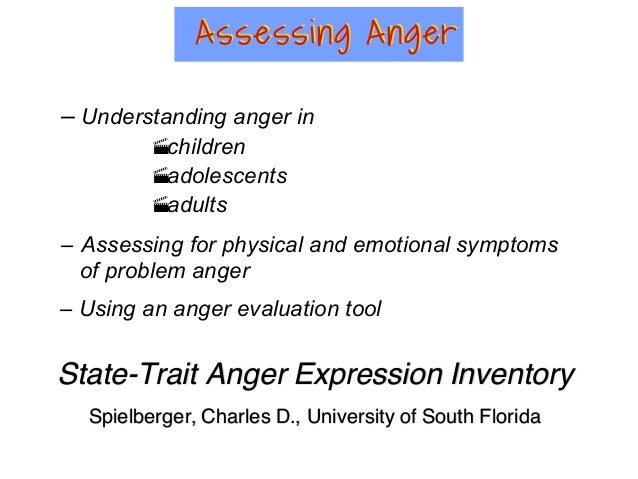 Assessing Anger

– Understanding anger in
children
adolescents
adults

– Assessing for physical and emotional symptoms of problem anger

– Using an anger evaluation tool

State-Trait Anger Expression Inventory

Spielberger, Charles D., University of South Florida